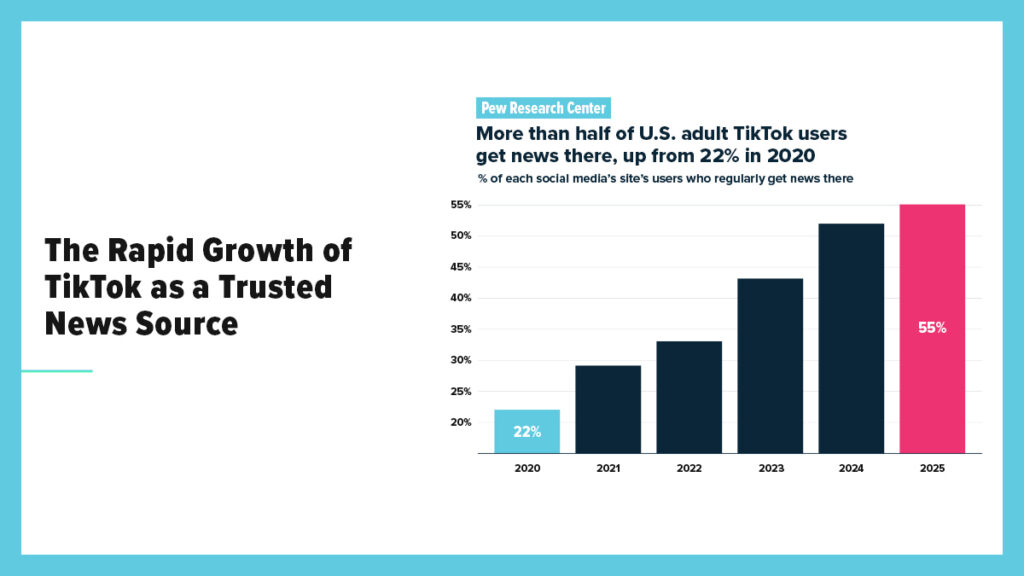 The Rapid Growth of TikTok as a Trusted News Source

Pew Research Center

More than half of U.S. adult TikTok users get news there, up from 22% in 2020

% of each social media's site's users who regularly get news there

55%
50%
45%
40%
35%
30%
25%
20%

22%
55%

2020
2021
2022
2023
2024
2025